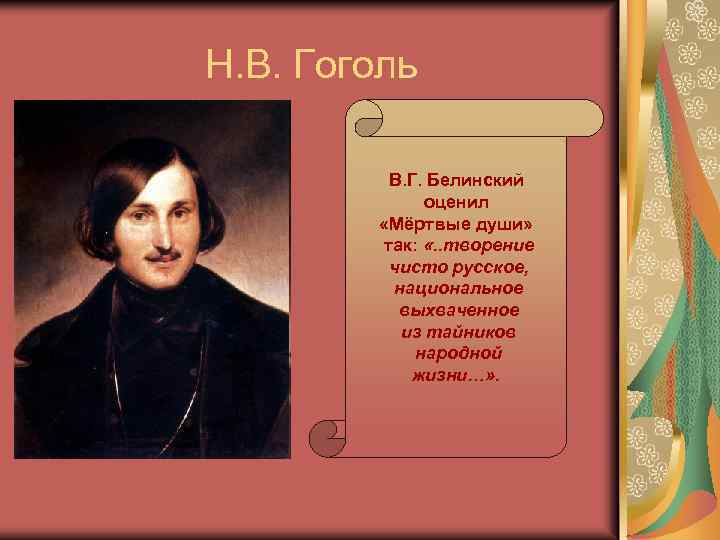 Н.В. Гоголь

В.Г. Белинский оценил «Мёртвые души» так: «..творение чисто русское, национальное выхваченное из тайников народной жизни…».